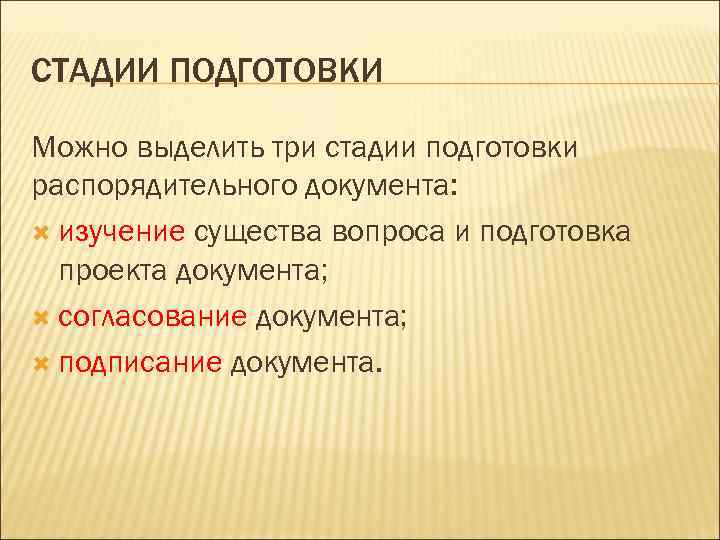 СТАДИИ ПОДГОТОВКИ

Можно выделить три стадии подготовки распорядительного документа:

изучение существа вопроса и подготовка проекта документа;

согласование документа;

подписание документа.